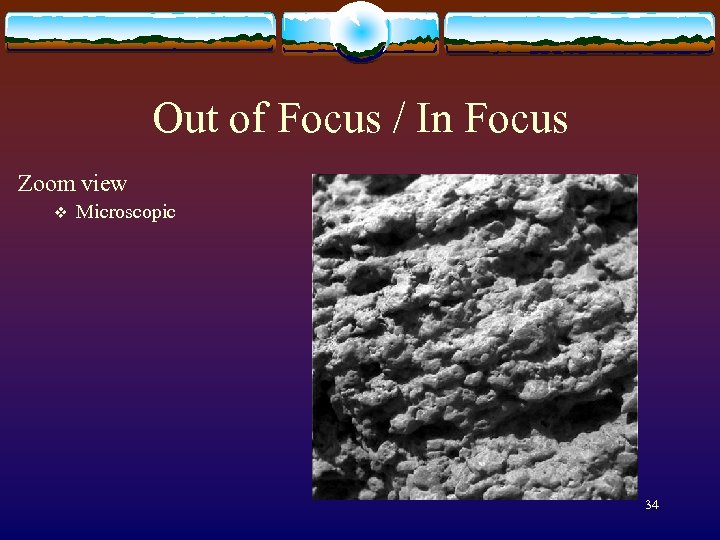 Out of Focus / In Focus

Zoom view

❖ Microscopic

34